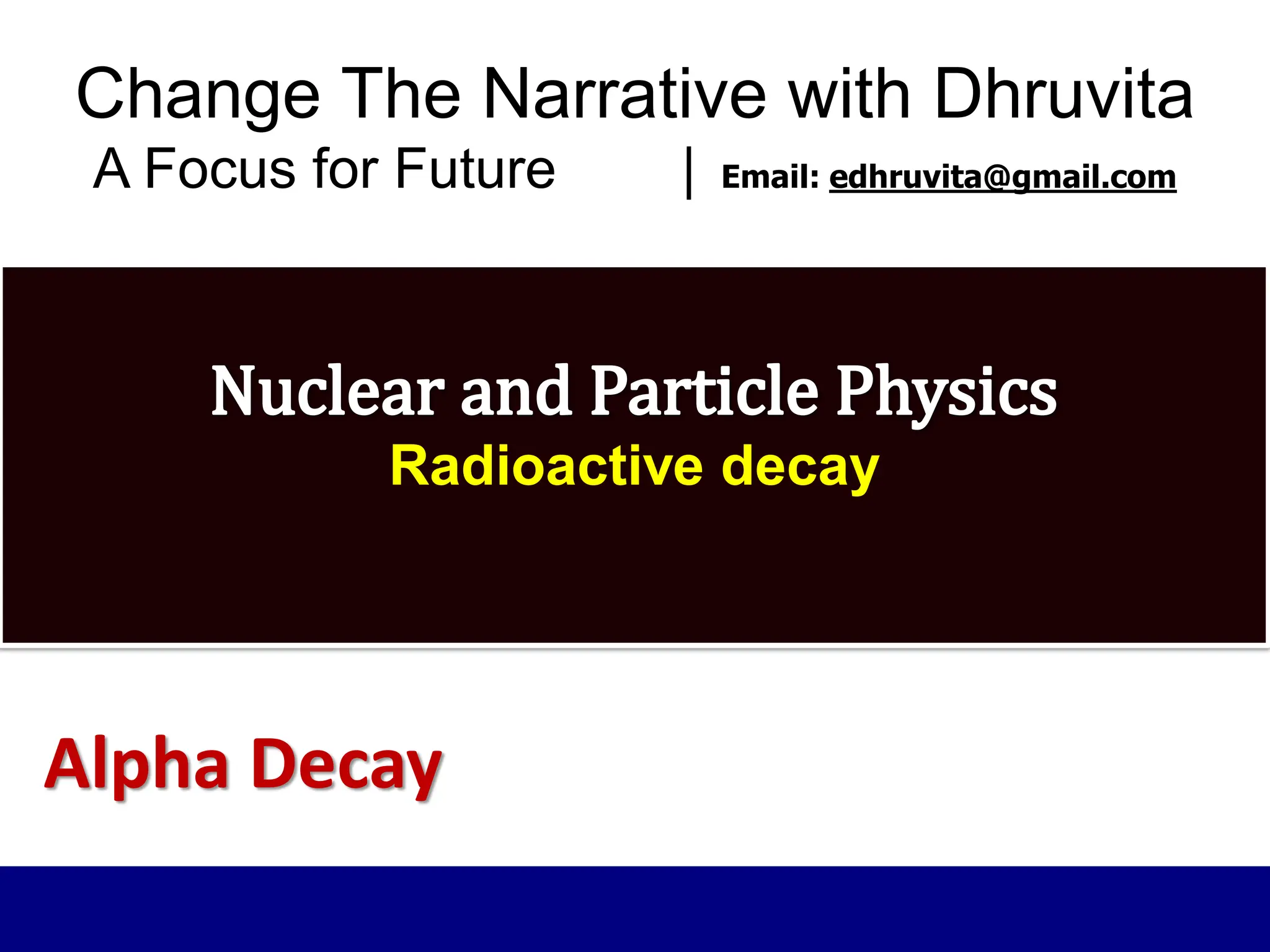 Change The Narrative with Dhruvita

A Focus for Future | Email: edhruvita@gmail.com

Nuclear and Particle Physics

Radioactive decay

Alpha Decay